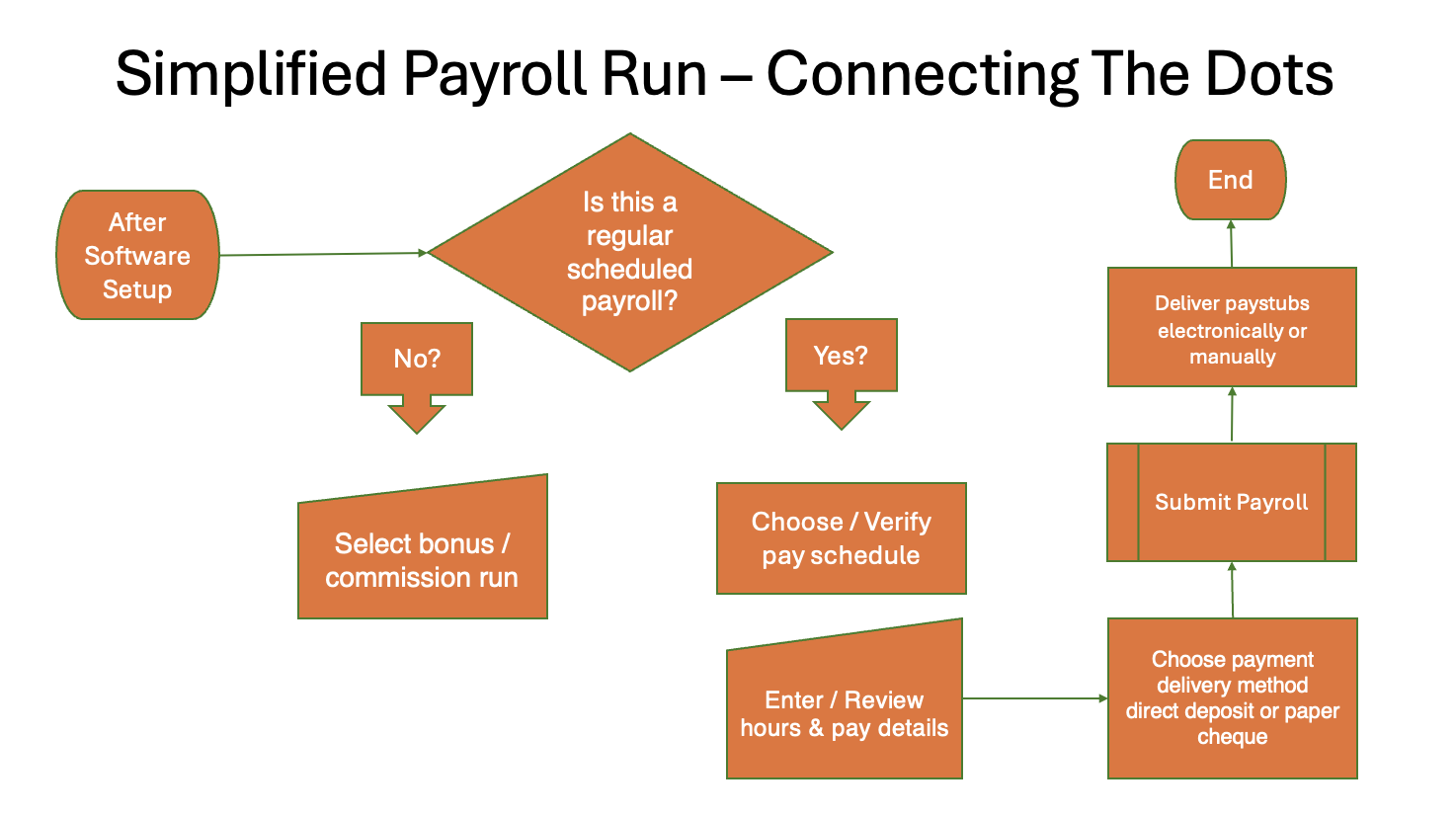 Simplified Payroll Run – Connecting The Dots

After Software Setup

Is this a regular scheduled payroll?

No?

Select bonus / commission run

Yes?

Choose / Verify pay schedule

Enter / Review hours & pay details

Choose payment delivery method direct deposit or paper cheque

Submit Payroll

Deliver paystubs electronically or manually

End